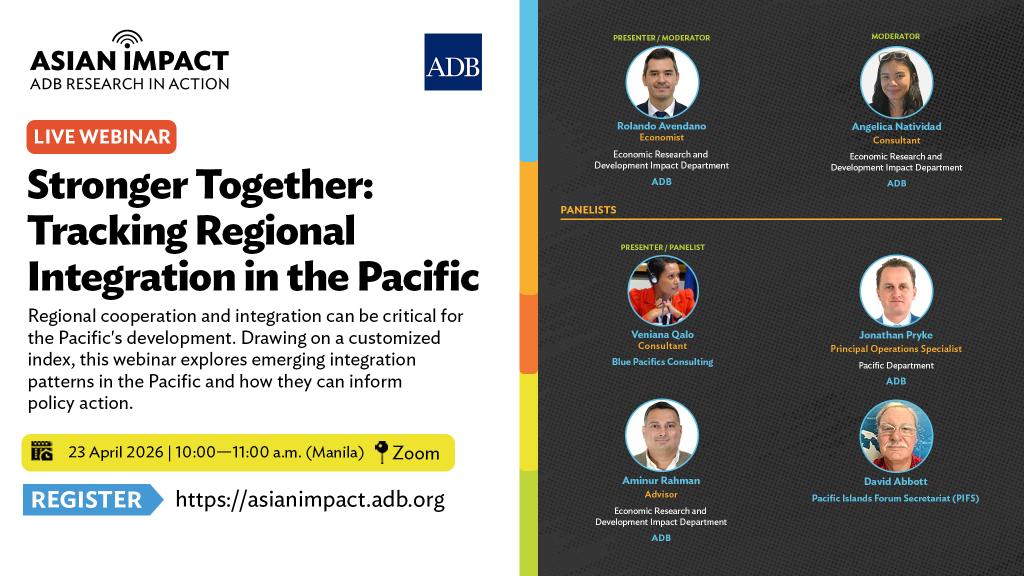 ASIAN IMPACT
ADB RESEARCH IN ACTION

ADB

LIVE WEBINAR

Stronger Together: Tracking Regional Integration in the Pacific

Regional cooperation and integration can be critical for the Pacific's development. Drawing on a customized index, this webinar explores emerging integration patterns in the Pacific and how they can inform policy action.

23 April 2026 | 10:00—11:00 a.m. (Manila) Zoom

REGISTER https://asianimpact.adb.org

PRESENTER / MODERATOR
Rolando Avendano
Economist
Economic Research and Development Impact Department
ADB

MODERATOR
Angelica Natividad
Consultant
Economic Research and Development Impact Department
ADB

PANELISTS

PRESENTER / PANELIST
Veniana Qalo
Consultant
Blue Pacifics Consulting

Jonathan Pryke
Principal Operations Specialist
Pacific Department
ADB

Aminur Rahman
Advisor
Economic Research and Development Impact Department
ADB

David Abbott
Pacific Islands Forum Secretariat (PIFS)